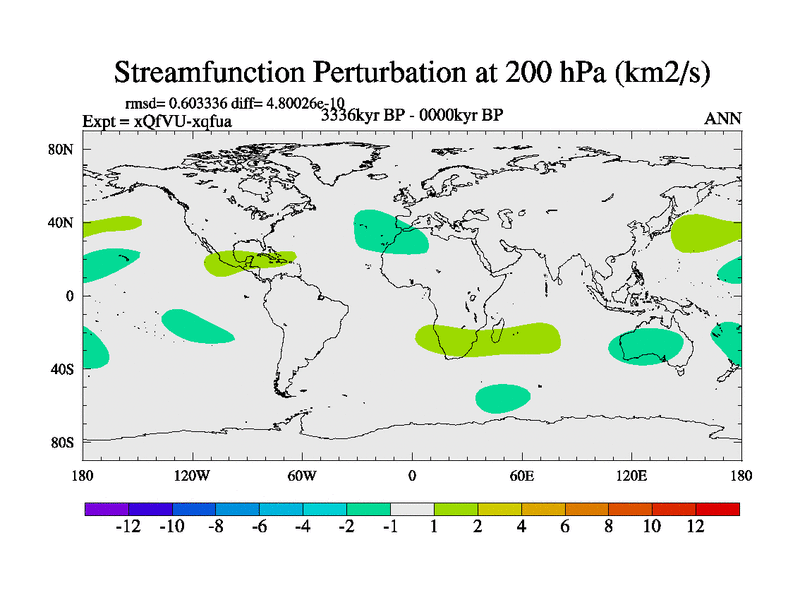 Streamfunction Perturbation at 200 hPa (km2/s)

rmsd= 0.603336 diff= 4.80026e-10

Expt = xQfVU-xqfua

3336kyr BP - 0000kyr BP

ANN

80N

40N

0

40S

80S

180

120W

60W

0

60E

120E

180

-12 -10 -8 -6 -4 -2 -1 1 2 4 6 8 10 12